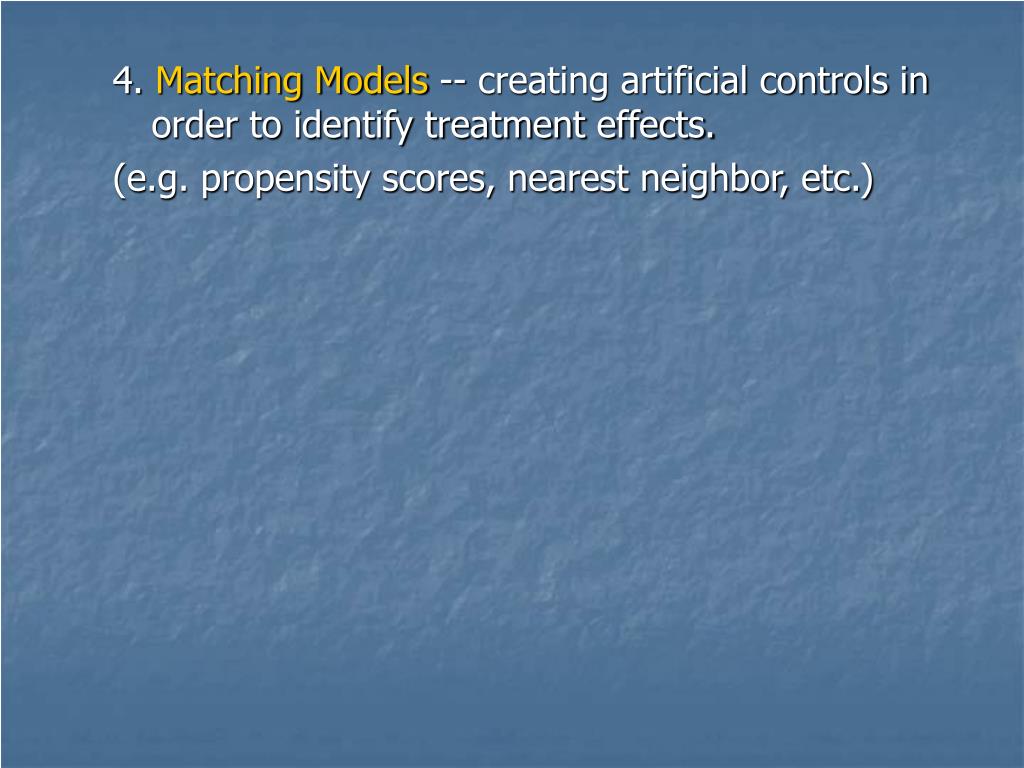 4. Matching Models -- creating artificial controls in order to identify treatment effects.

(e.g. propensity scores, nearest neighbor, etc.)